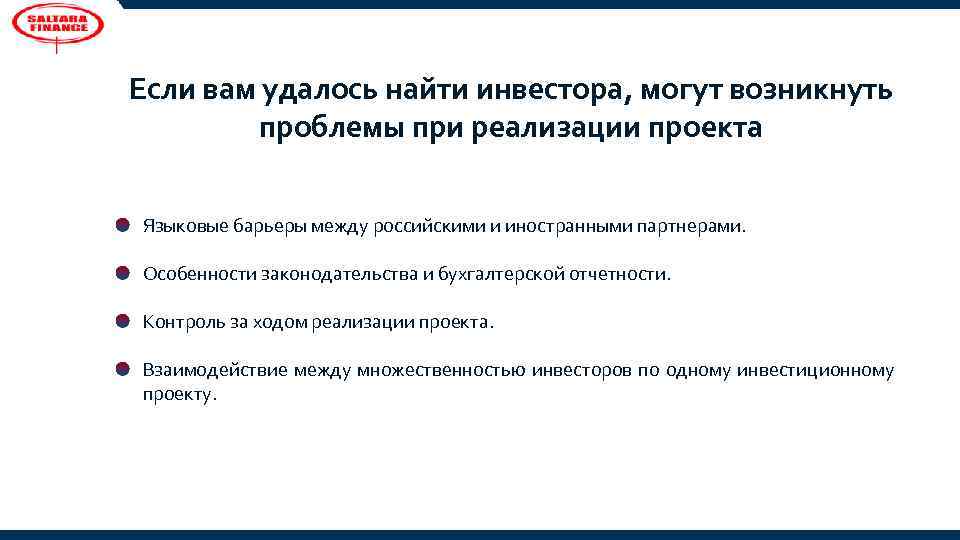 SALTARA FINANCE

Если вам удалось найти инвестора, могут возникнуть проблемы при реализации проекта

Языковые барьеры между российскими и иностранными партнерами.

Особенности законодательства и бухгалтерской отчетности.

Контроль за ходом реализации проекта.

Взаимодействие между множественностью инвесторов по одному инвестиционному проекту.